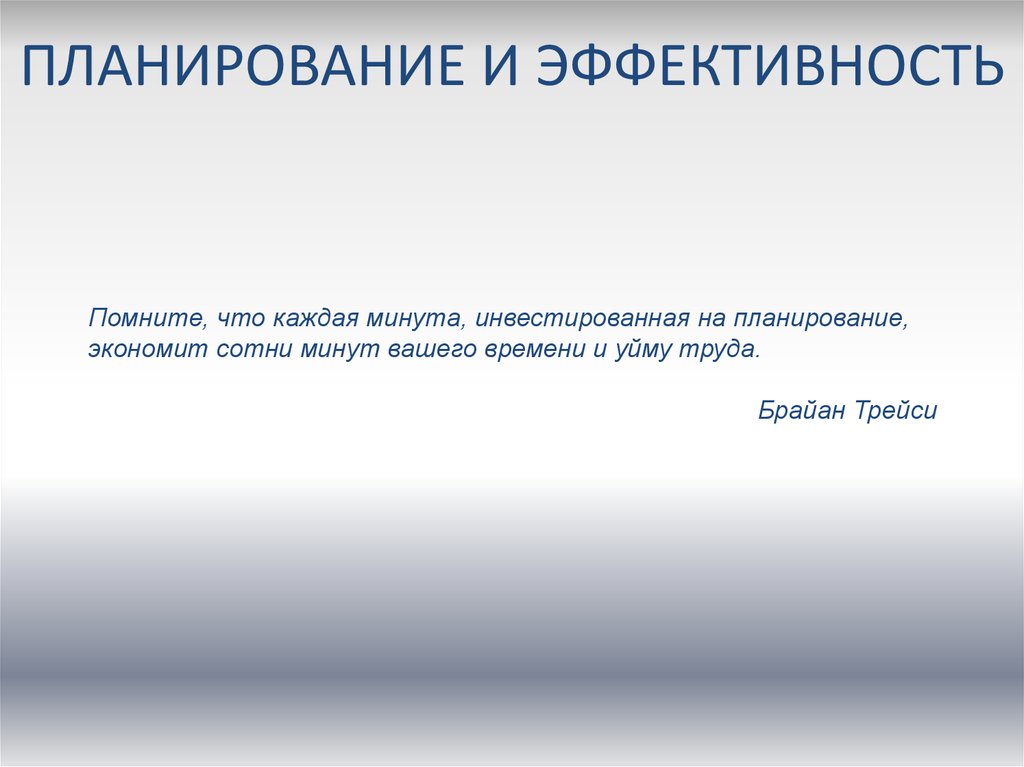 ПЛАНИРОВАНИЕ И ЭФФЕКТИВНОСТЬ

Помните, что каждая минута, инвестированная на планирование, экономит сотни минут вашего времени и уйму труда.

Брайан Трейси